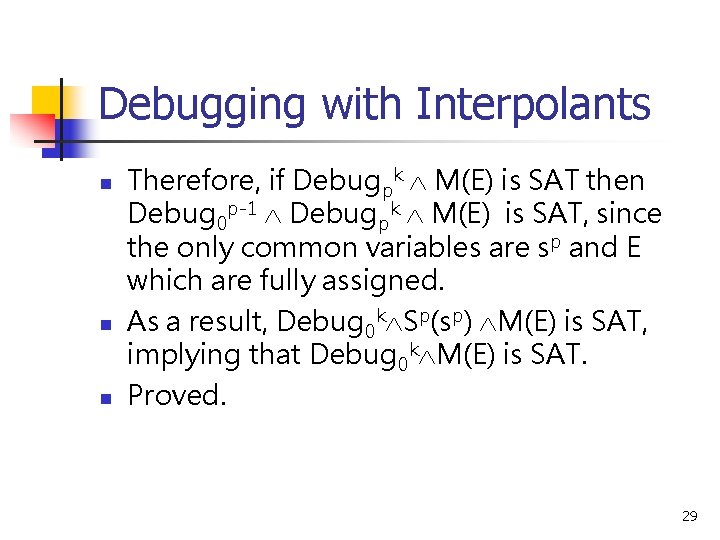 Debugging with Interpolants

- Therefore, if $Debug_p^k \wedge M(E)$ is SAT then $Debug_0^{p-1} \wedge Debug_p^k \wedge M(E)$ is SAT, since the only common variables are $s^p$ and E which are fully assigned.
- As a result, $Debug_0^k \wedge S^p(s^p) \wedge M(E)$ is SAT, implying that $Debug_0^k \wedge M(E)$ is SAT.
- Proved.

29